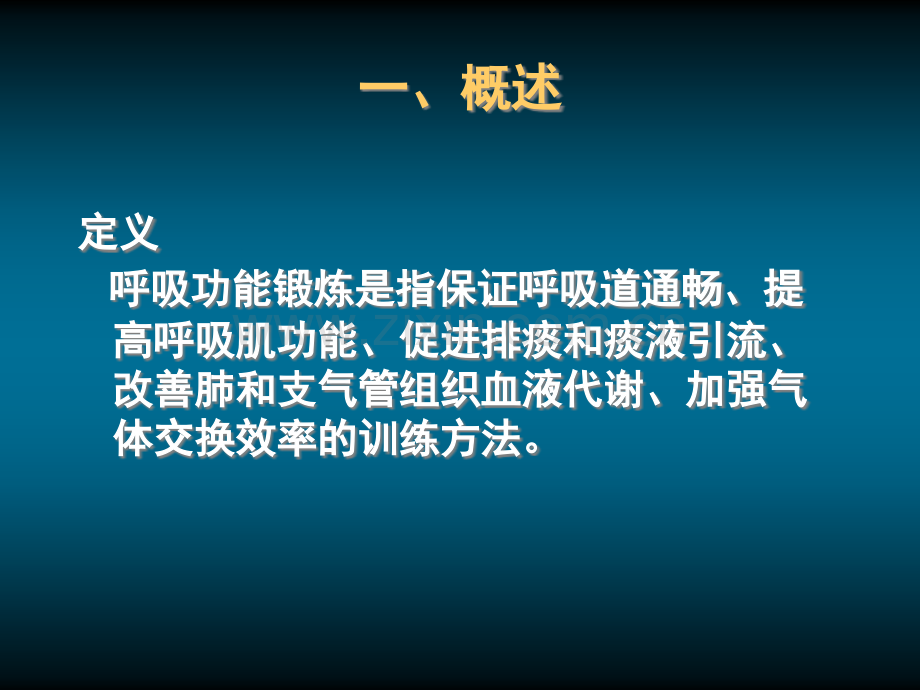 一、概述

定义

呼吸功能锻炼是指保证呼吸道通畅、提高呼吸肌功能、促进排痰和痰液引流、改善肺和支气管组织血液代谢、加强气体交换效率的训练方法。